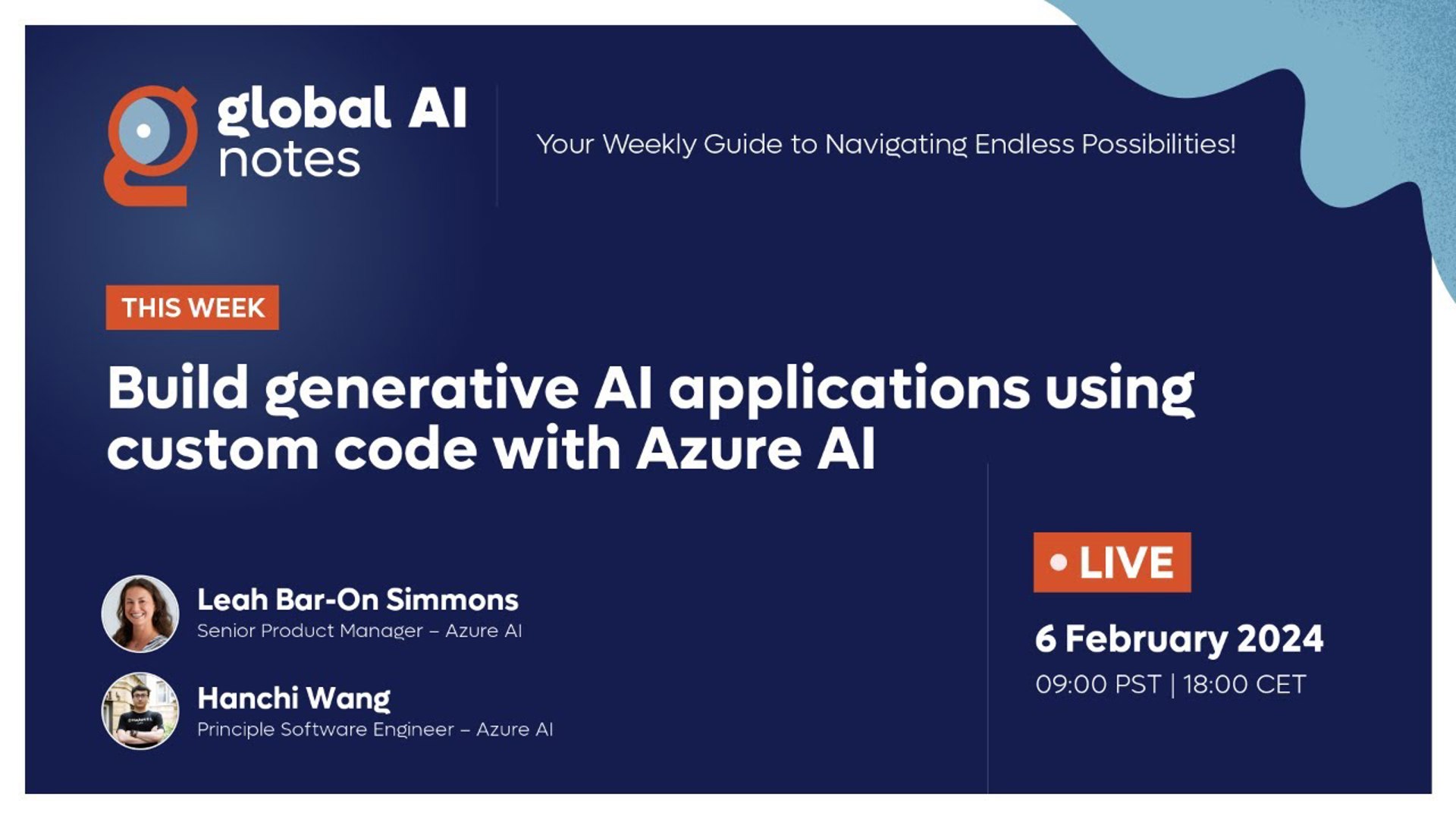 global AI notes

Your Weekly Guide to Navigating Endless Possibilities!

THIS WEEK

Build generative AI applications using custom code with Azure AI

Leah Bar-On Simmons
Senior Product Manager – Azure AI

Hanchi Wang
Principle Software Engineer – Azure AI

LIVE

6 February 2024
09:00 PST | 18:00 CET